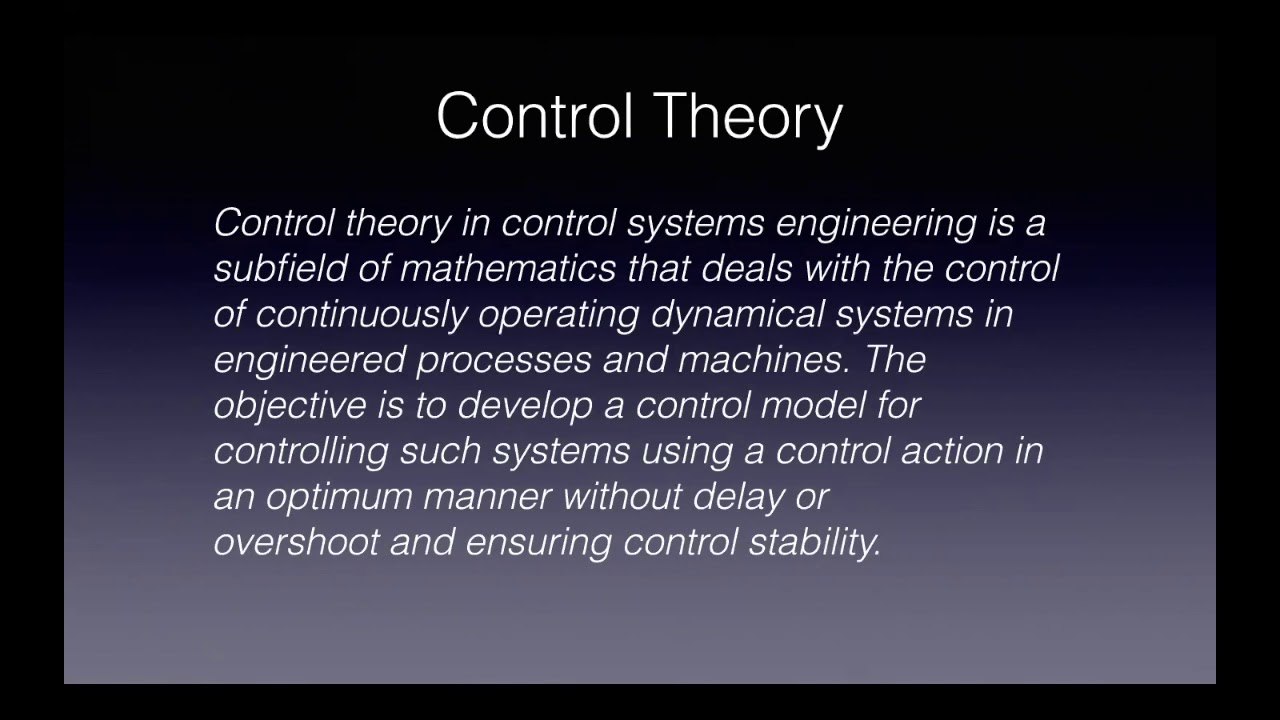 Control Theory

Control theory in control systems engineering is a subfield of mathematics that deals with the control of continuously operating dynamical systems in engineered processes and machines. The objective is to develop a control model for controlling such systems using a control action in an optimum manner without delay or overshoot and ensuring control stability.